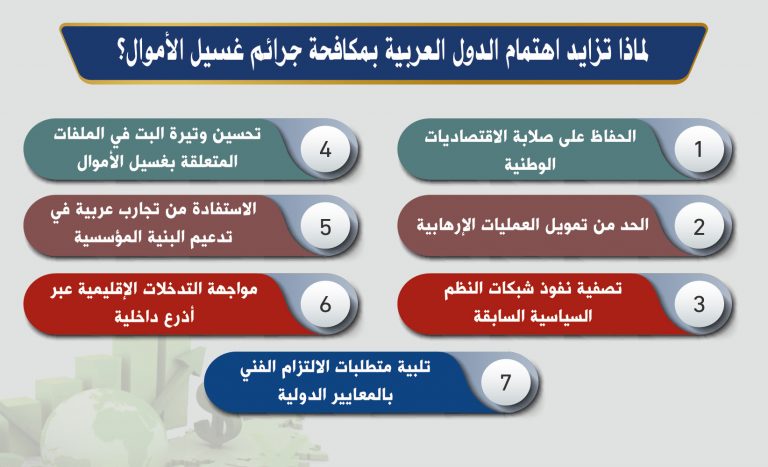 لماذا تزايد اهتمام الدول العربية بمكافحة جرائم غسيل الأموال؟

1 الحفاظ على صلابة الاقتصاديات الوطنية

2 الحد من تمويل العمليات الإرهابية

3 تصفية نفوذ شبكات النظم السياسية السابقة

4 تحسين وتيرة البت في الملفات المتعلقة بغسيل الأموال

5 الاستفادة من تجارب عربية في تدعيم البنية المؤسسية

6 مواجهة التدخلات الإقليمية عبر أذرع داخلية

7 تلبية متطلبات الالتزام الفني بالمعايير الدولية